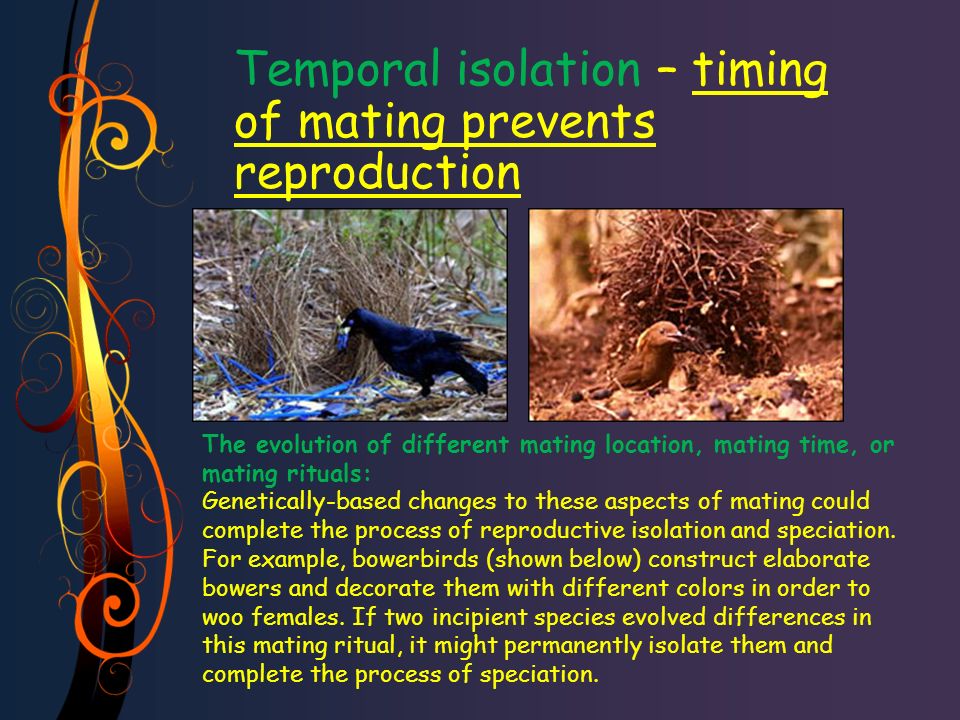 Temporal isolation – timing of mating prevents reproduction

The evolution of different mating location, mating time, or mating rituals:
Genetically-based changes to these aspects of mating could complete the process of reproductive isolation and speciation. For example, bowerbirds (shown below) construct elaborate bowers and decorate them with different colors in order to woo females. If two incipient species evolved differences in this mating ritual, it might permanently isolate them and complete the process of speciation.